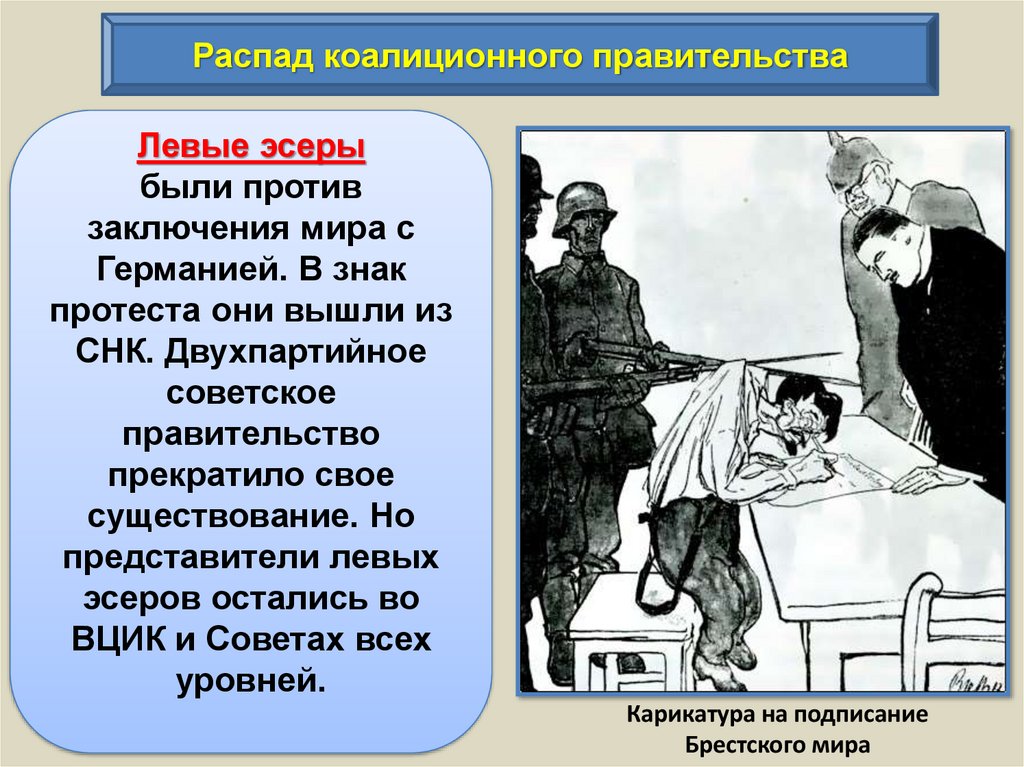 Распад коалиционного правительства

Левые эсеры были против заключения мира с Германией. В знак протеста они вышли из СНК. Двухпартийное советское правительство прекратило свое существование. Но представители левых эсеров остались во ВЦИК и Советах всех уровней.

Карикатура на подписание Брестского мира